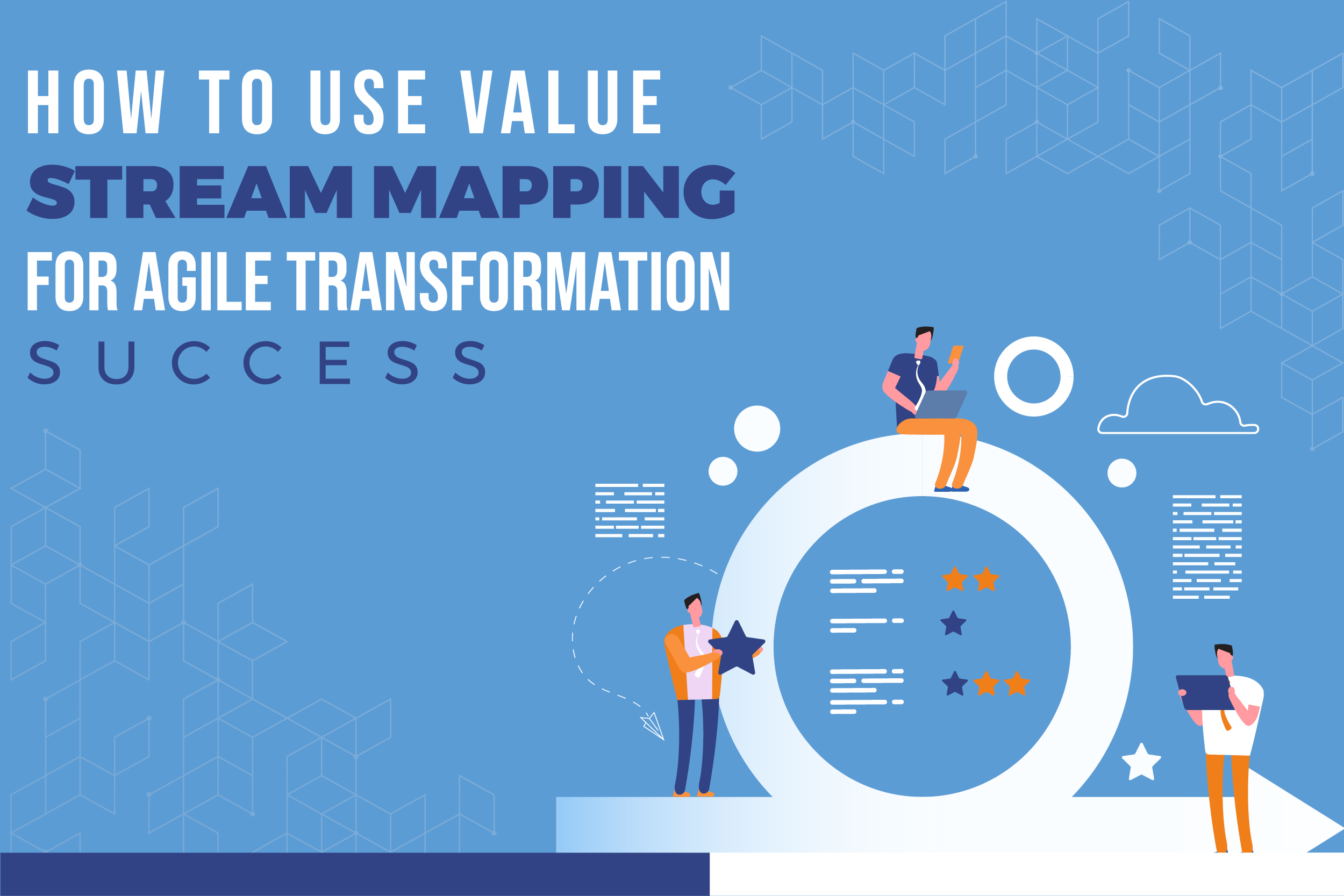 HOW TO USE VALUE
STREAM MAPPING
FOR AGILE TRANSFORMATION
SUCCESS